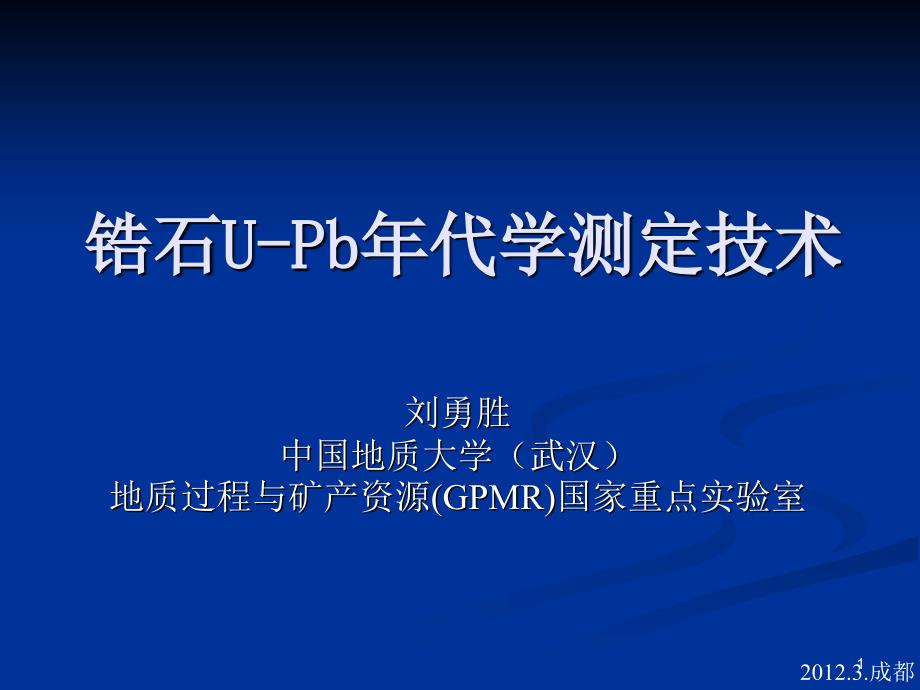 锆石U-Pb年代学测定技术

刘勇胜
中国地质大学（武汉）
地质过程与矿产资源(GPMR)国家重点实验室

1

2012.3.成都